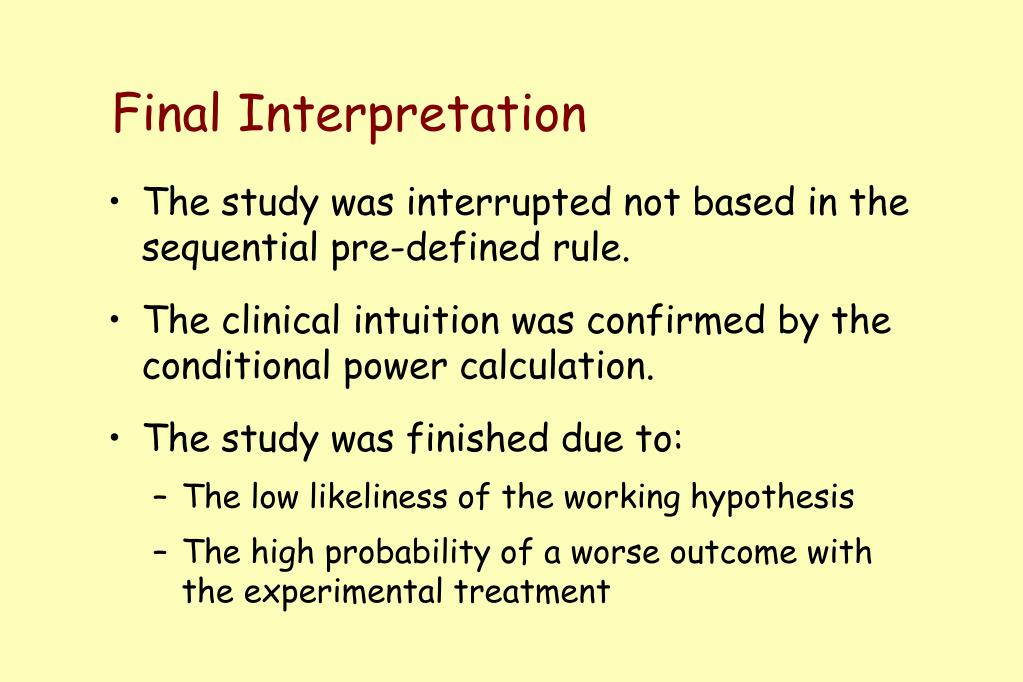 Final Interpretation

• The study was interrupted not based in the sequential pre-defined rule.

• The clinical intuition was confirmed by the conditional power calculation.

• The study was finished due to:

– The low likeliness of the working hypothesis

– The high probability of a worse outcome with the experimental treatment